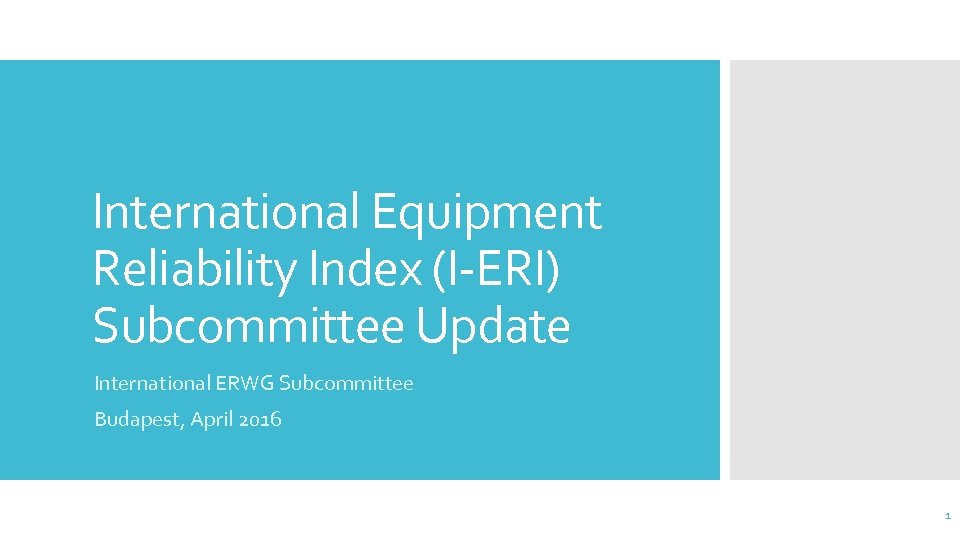 International Equipment Reliability Index (I-ERI) Subcommittee Update

International ERWG Subcommittee

Budapest, April 2016

1